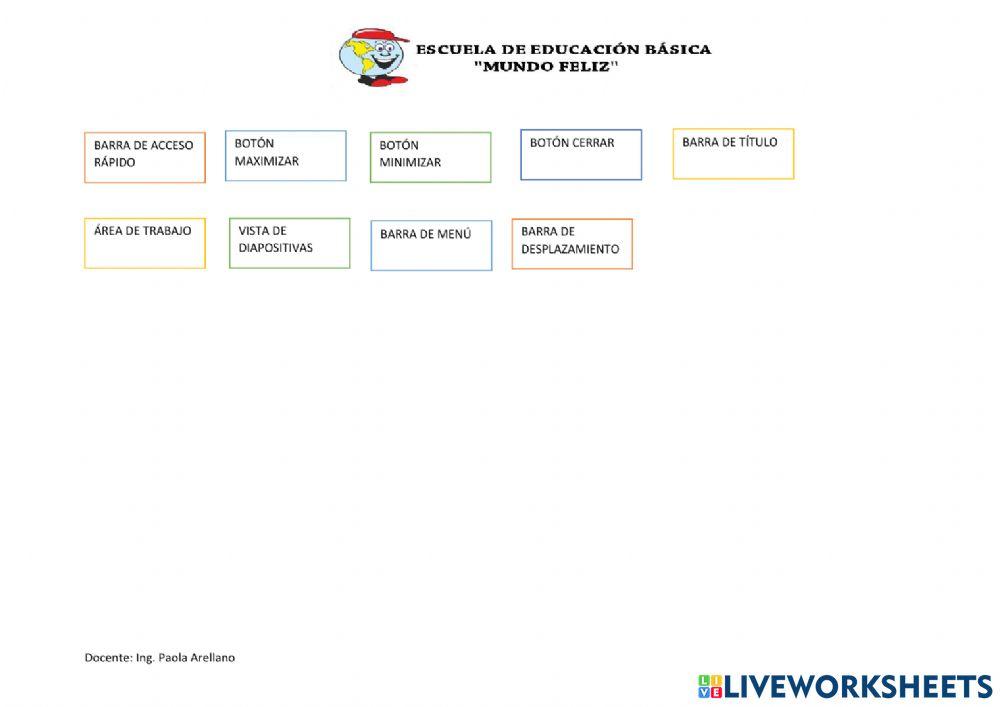 ESCUELA DE EDUCACIÓN BÁSICA
"MUNDO FELIZ"

BARRA DE ACCESO RÁPIDO

BOTÓN MAXIMIZAR

BOTÓN MINIMIZAR

BOTÓN CERRAR

BARRA DE TÍTULO

ÁREA DE TRABAJO

VISTA DE DIAPOSITIVAS

BARRA DE MENÚ

BARRA DE DESPLAZAMIENTO

Docente: Ing. Paola Arellano

LIVEWORKSHEETS